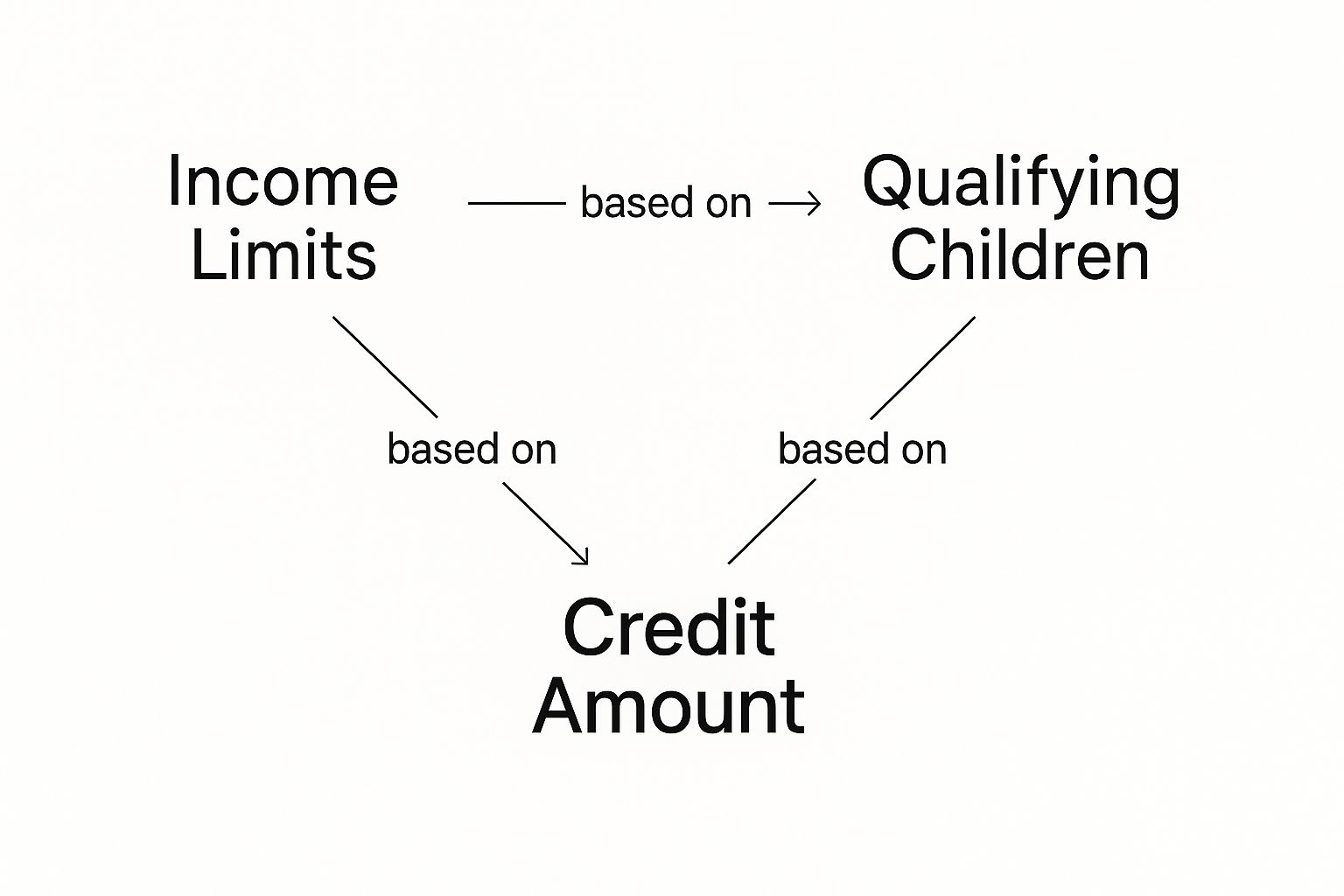 Income Limits

based on

Qualifying Children

based on

based on

Credit Amount